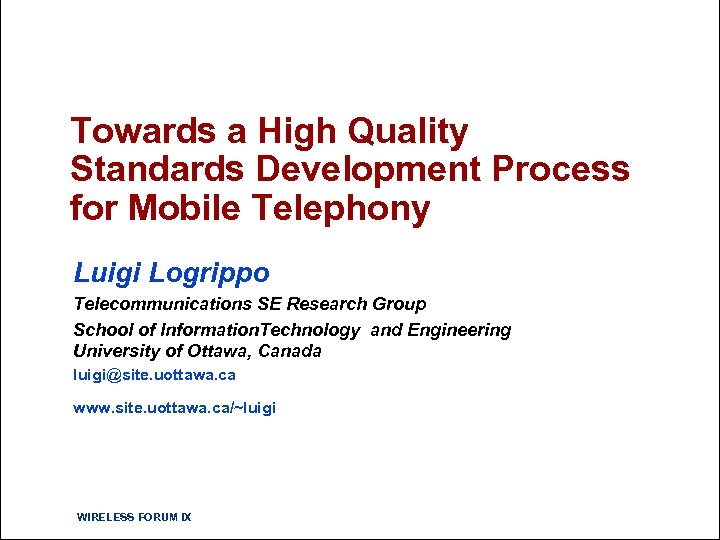 Towards a High Quality Standards Development Process for Mobile Telephony

Luigi Logrippo

Telecommunications SE Research Group

School of InformationTechnology and Engineering
University of Ottawa, Canada

luigi@site.uottawa.ca

www.site.uottawa.ca/~luigi

WIRELESS FORUM IX